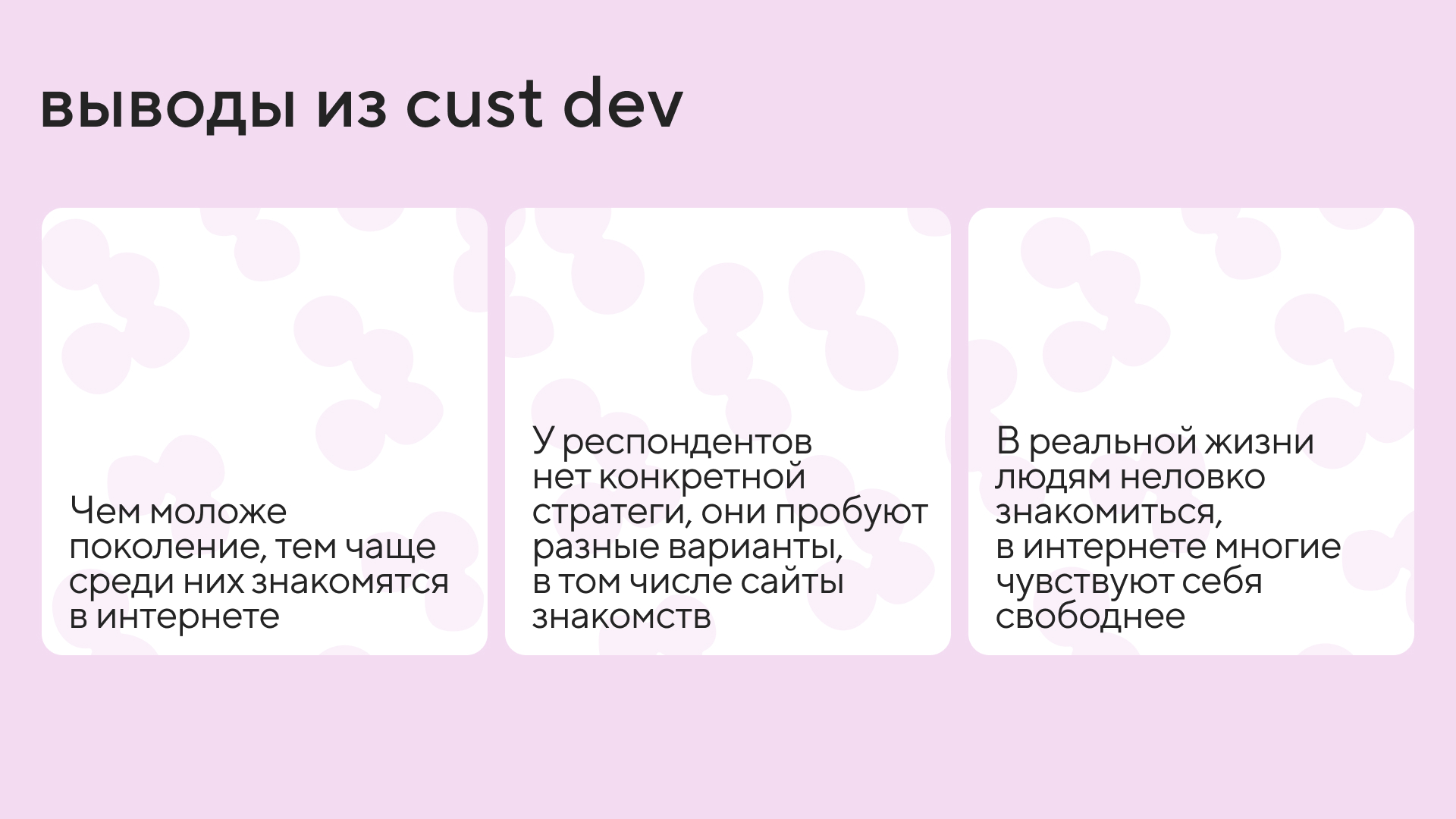 выводы из cust dev

Чем моложе поколение, тем чаще среди них знакомятся в интернете

У респондентов нет конкретной стратеги, они пробуют разные варианты, в том числе сайты знакомств

В реальной жизни людям неловко знакомиться, в интернете многие чувствуют себя свободнее